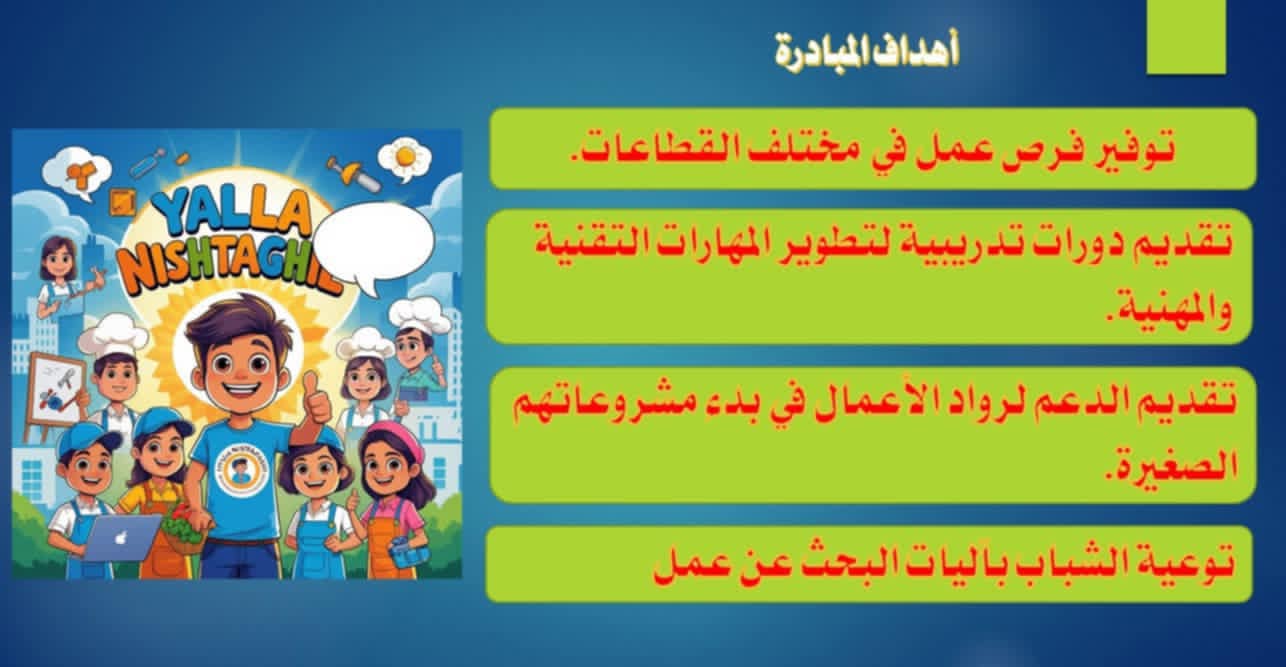 أهداف المبادرة

توفير فرص عمل في مختلف القطاعات.

تقديم دورات تدريبية لتطوير المهارات التقنية والمهنية.

تقديم الدعم لرواد الأعمال في بدء مشروعاتهم الصغيرة.

توعية الشباب بآليات البحث عن عمل

YALLA NISHTAGHIL